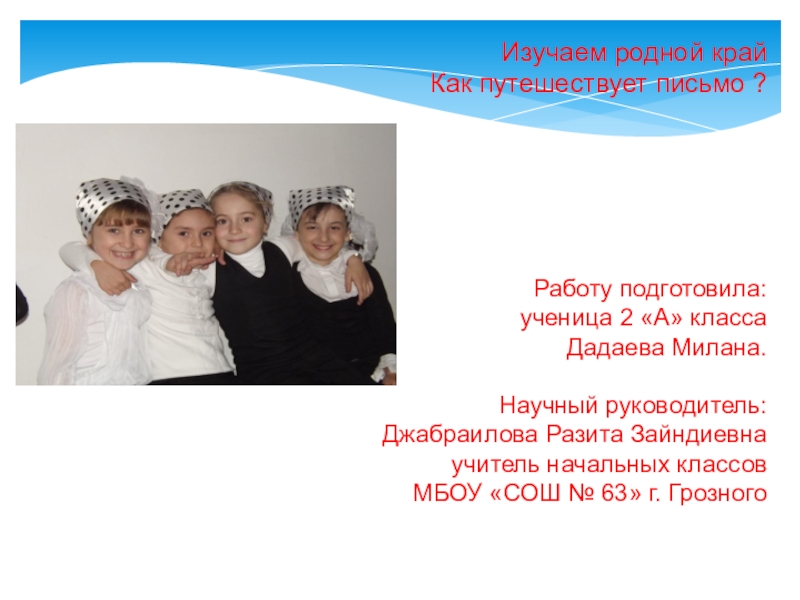 Изучаем родной край
Как путешествует письмо ?

Работу подготовила:
ученица 2 «А» класса
Дадаева Милана.

Научный руководитель:
Джабраилова Разита Зайндиевна
учитель начальных классов
МБОУ «СОШ № 63» г. Грозного